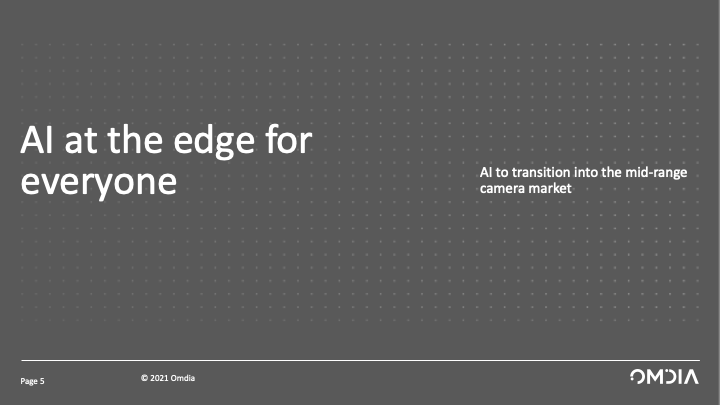 AI at the edge for everyone

AI to transition into the mid-range camera market

Page 5

© 2021 Omdia

OMDIA